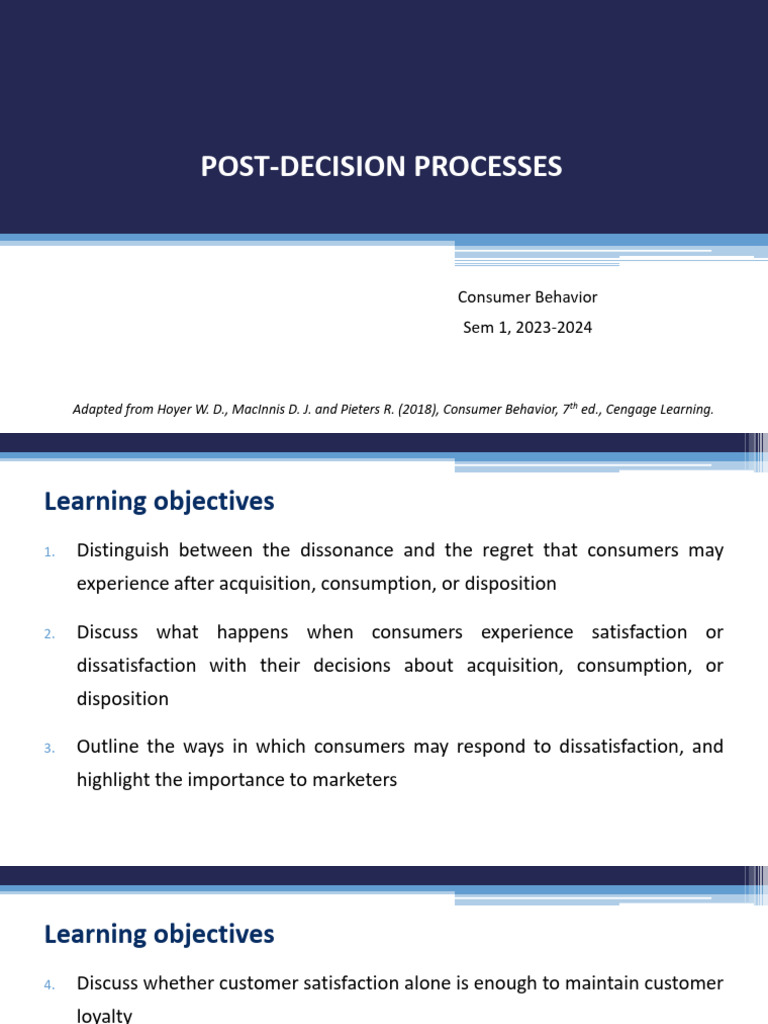 POST-DECISION PROCESSES

Consumer Behavior
Sem 1, 2023-2024

Adapted from Hoyer W. D., MacInnis D. J. and Pieters R. (2018), Consumer Behavior, 7$^{th}$ ed., Cengage Learning.

Learning objectives

1. Distinguish between the dissonance and the regret that consumers may experience after acquisition, consumption, or disposition

2. Discuss what happens when consumers experience satisfaction or dissatisfaction with their decisions about acquisition, consumption, or disposition

3. Outline the ways in which consumers may respond to dissatisfaction, and highlight the importance to marketers

Learning objectives

4. Discuss whether customer satisfaction alone is enough to maintain customer loyalty